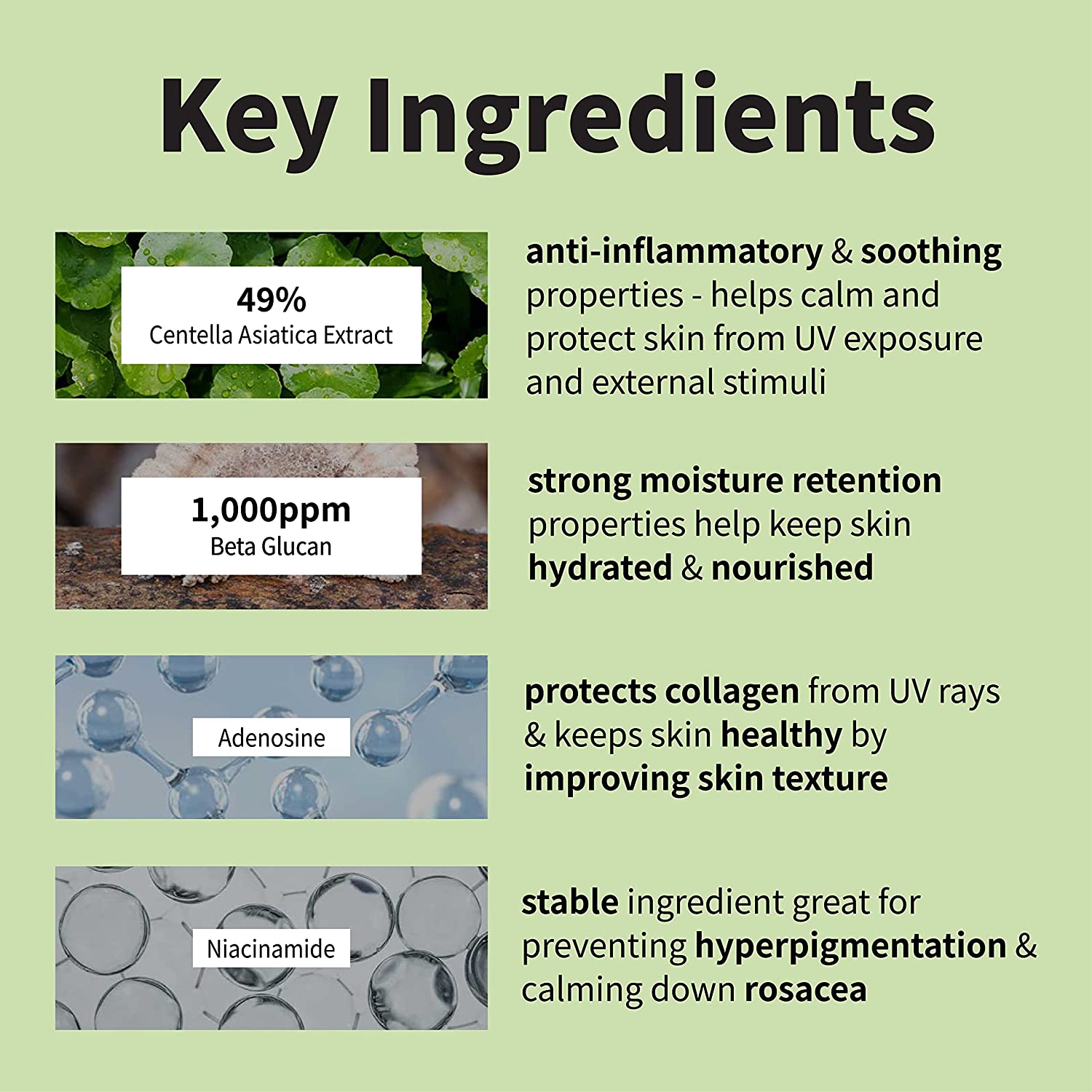 Key Ingredients

49%
Centella Asiatica Extract

anti-inflammatory & soothing properties - helps calm and protect skin from UV exposure and external stimuli

1,000ppm
Beta Glucan

strong moisture retention properties help keep skin hydrated & nourished

Adenosine

protects collagen from UV rays & keeps skin healthy by improving skin texture

Niacinamide

stable ingredient great for preventing hyperpigmentation & calming down rosacea